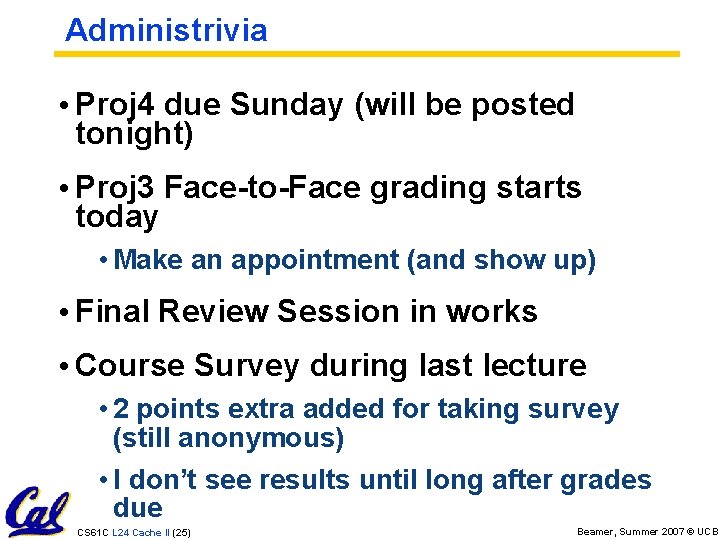 Administrivia

• Proj4 due Sunday (will be posted tonight)

• Proj3 Face-to-Face grading starts today

• Make an appointment (and show up)

• Final Review Session in works

• Course Survey during last lecture

• 2 points extra added for taking survey (still anonymous)

• I don't see results until long after grades due

Cal

CS61C L24 Cache II (25)

Beamer, Summer 2007 © UCB